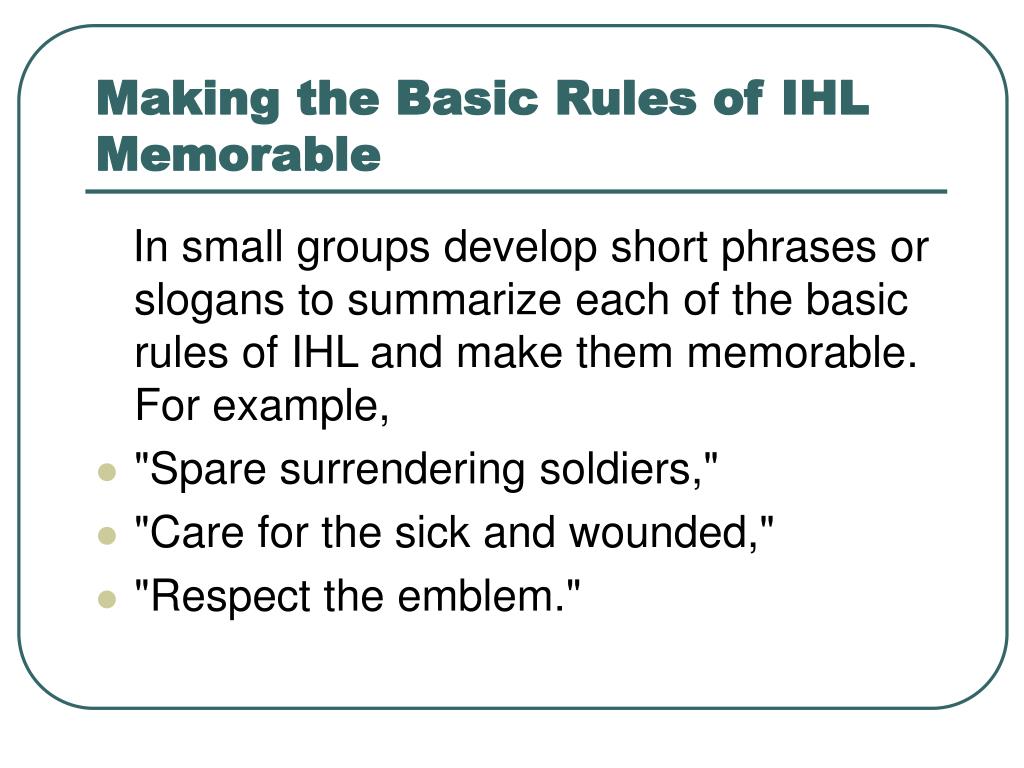 Making the Basic Rules of IHL Memorable

In small groups develop short phrases or slogans to summarize each of the basic rules of IHL and make them memorable. For example,

- "Spare surrendering soldiers,"
- "Care for the sick and wounded,"
- "Respect the emblem."